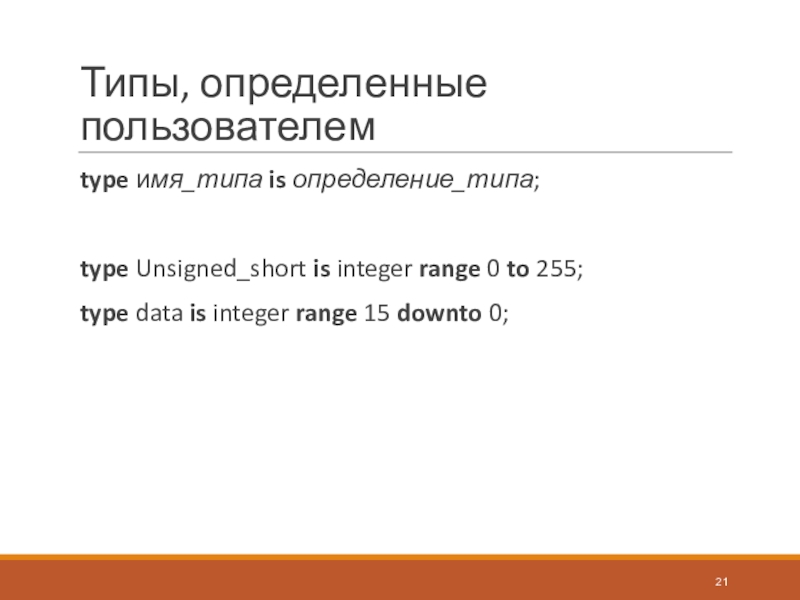 Типы, определенные пользователем

type имя_типа is определение_типа;

type Unsigned_short is integer range 0 to 255;

type data is integer range 15 downto 0;

21